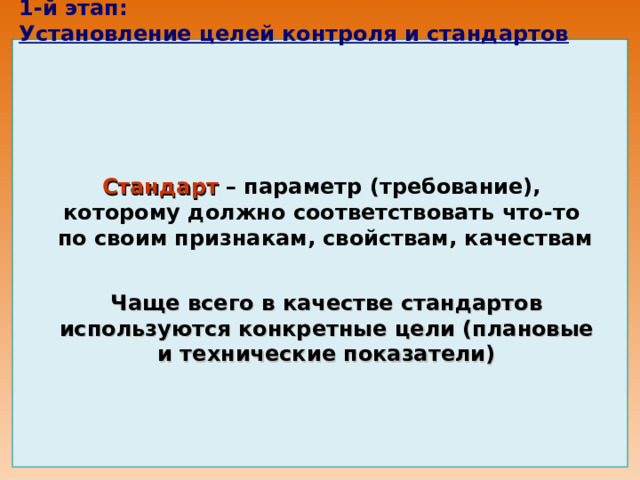 1-й этап:
Установление целей контроля и стандартов

Стандарт – параметр (требование), которому должно соответствовать что-то по своим признакам, свойствам, качествам

Чаще всего в качестве стандартов используются конкретные цели (плановые и технические показатели)